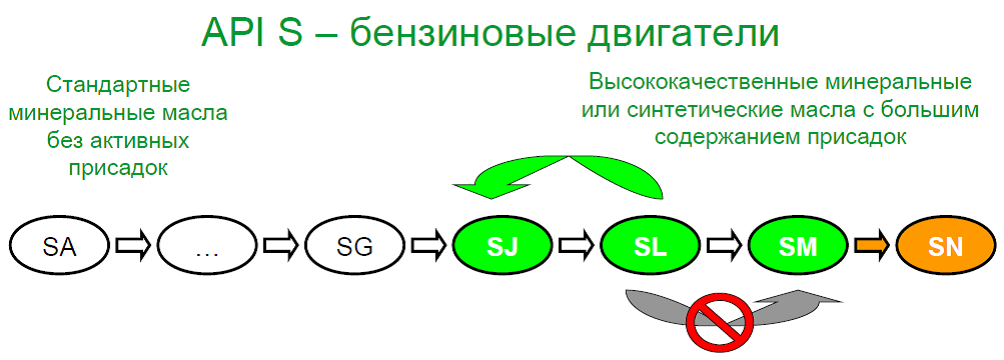 API S – бензиновые двигатели

Стандартные минеральные масла без активных присадок

Высококачественные минеральные или синтетические масла с большим содержанием присадок

SA

…

SG

SJ

SL

SM

SN